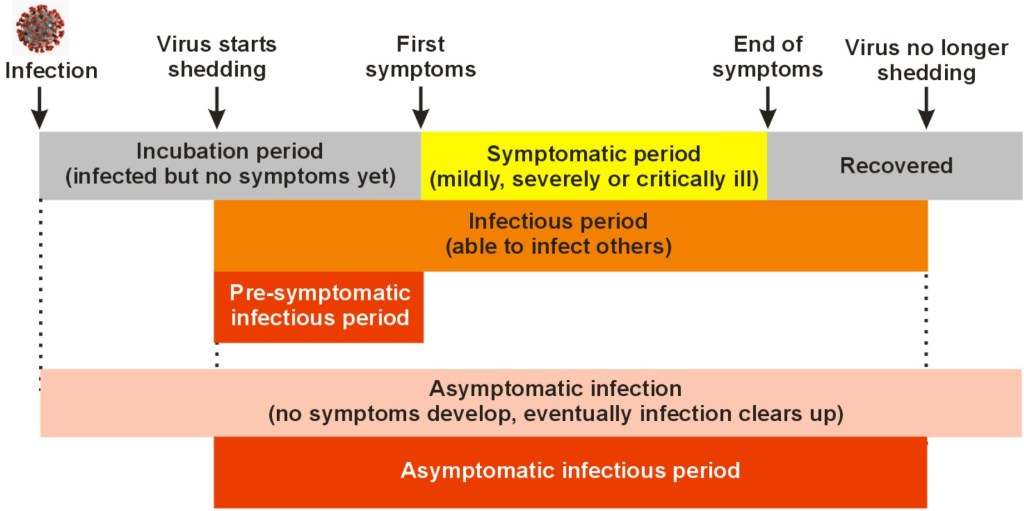 Infection

Virus starts shedding

First symptoms

End of symptoms

Virus no longer shedding

Incubation period
(infected but no symptoms yet)

Symptomatic period
(mildly, severely or critically ill)

Recovered

Infectious period
(able to infect others)

Pre-symptomatic infectious period

Asymptomatic infection
(no symptoms develop, eventually infection clears up)

Asymptomatic infectious period